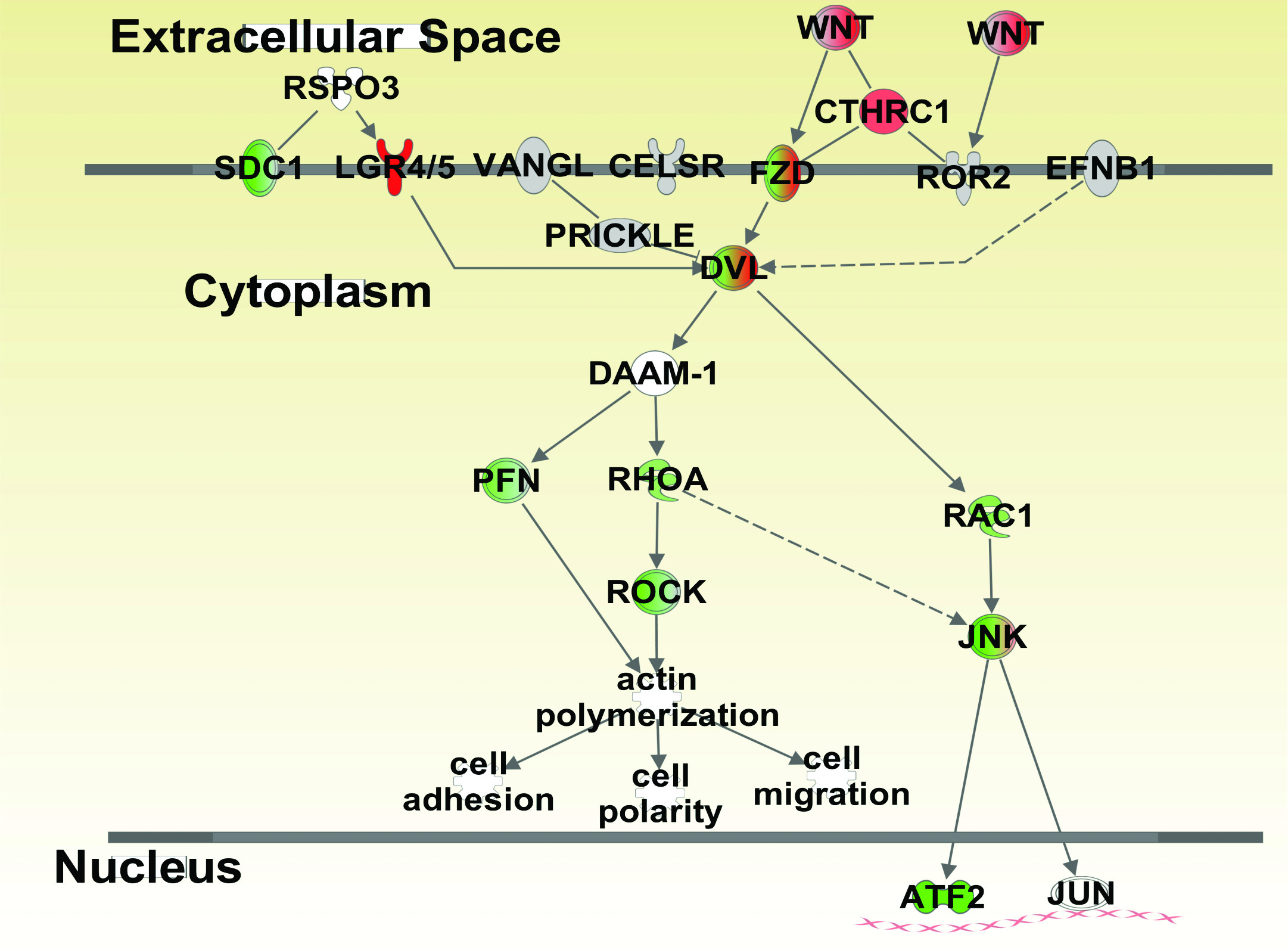 Extracellular Space

WNT

WNT

RSPO3

CTHRC1

SDC1

LGR4/5

VANGL

CELSR

FZD

ROR2

EFNB1

PRICKLE

DVL

Cytoplasm

DAAM-1

PFN

RHOA

RAC1

ROCK

JNK

actin polymerization

cell adhesion

cell polarity

cell migration

Nucleus

ATF2

JUN